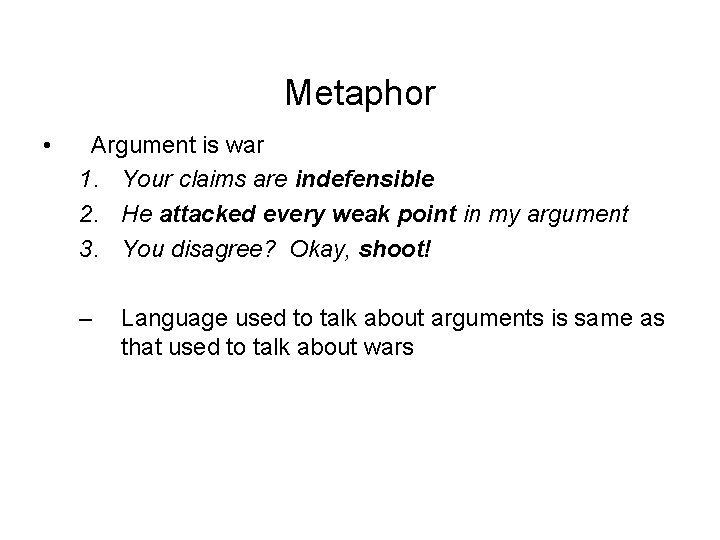 Metaphor

• Argument is war
1. Your claims are indefensible
2. He attacked every weak point in my argument
3. You disagree? Okay, shoot!

– Language used to talk about arguments is same as that used to talk about wars